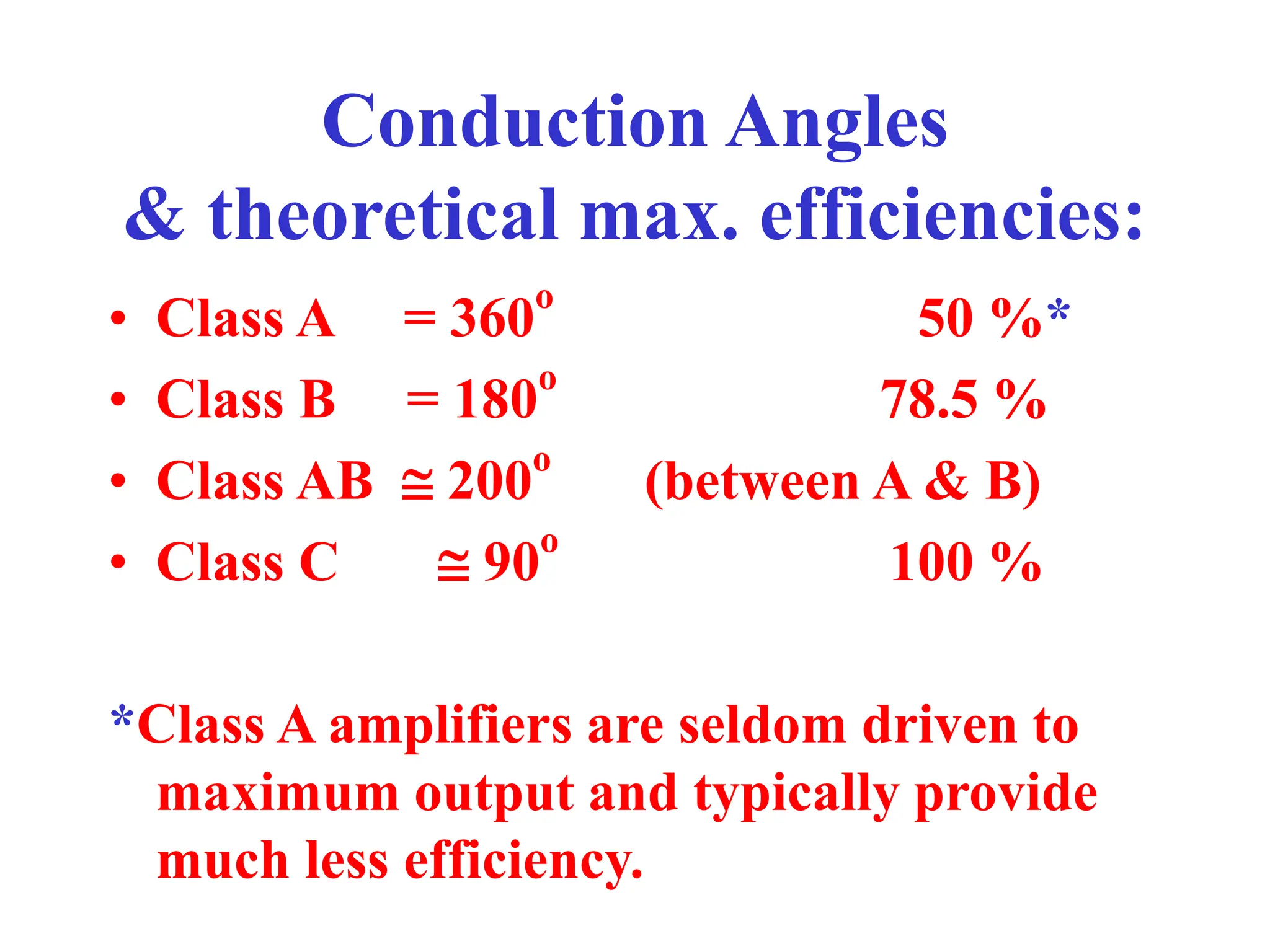 Conduction Angles
& theoretical max. efficiencies:

• Class A $= 360^o$ 50 %*
• Class B $= 180^o$ 78.5 %
• Class AB $\cong 200^o$ (between A & B)
• Class C $\cong 90^o$ 100 %

*Class A amplifiers are seldom driven to maximum output and typically provide much less efficiency.